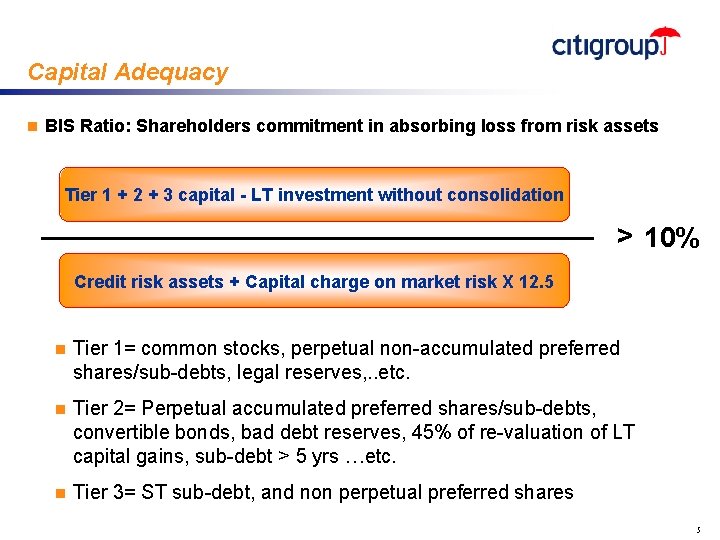 citigroup

Capital Adequacy

BIS Ratio: Shareholders commitment in absorbing loss from risk assets

Tier 1 + 2 + 3 capital - LT investment without consolidation

> 10%

Credit risk assets + Capital charge on market risk X 12.5

Tier 1= common stocks, perpetual non-accumulated preferred shares/sub-debts, legal reserves,..etc.

Tier 2= Perpetual accumulated preferred shares/sub-debts, convertible bonds, bad debt reserves, 45% of re-valuation of LT capital gains, sub-debt > 5 yrs …etc.

Tier 3= ST sub-debt, and non perpetual preferred shares

5